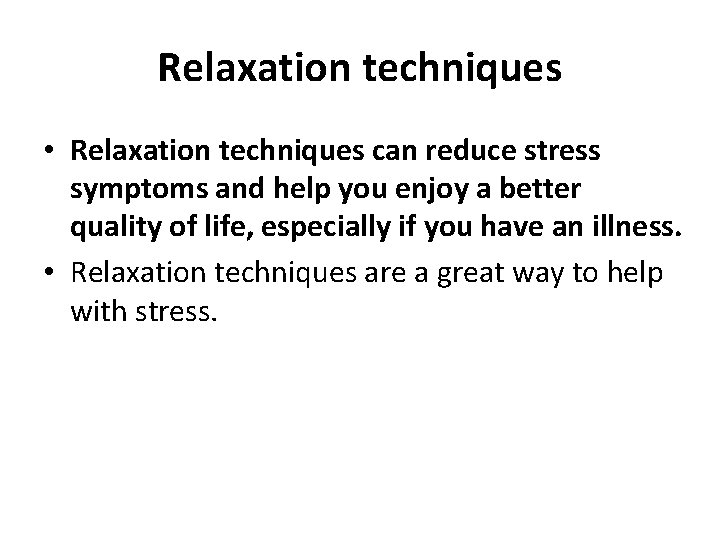 Relaxation techniques

• Relaxation techniques can reduce stress symptoms and help you enjoy a better quality of life, especially if you have an illness.
• Relaxation techniques are a great way to help with stress.